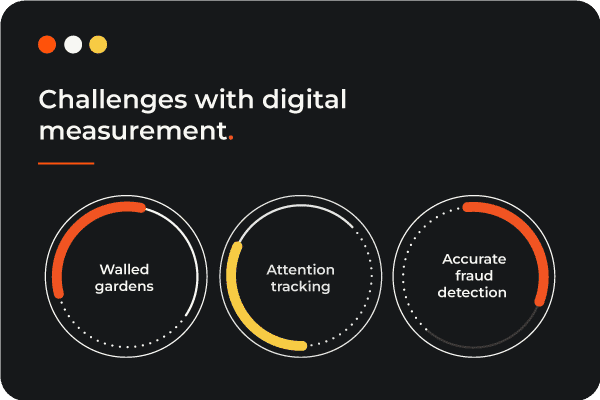 Challenges with digital measurement.

Walled gardens

Attention tracking

Accurate fraud detection